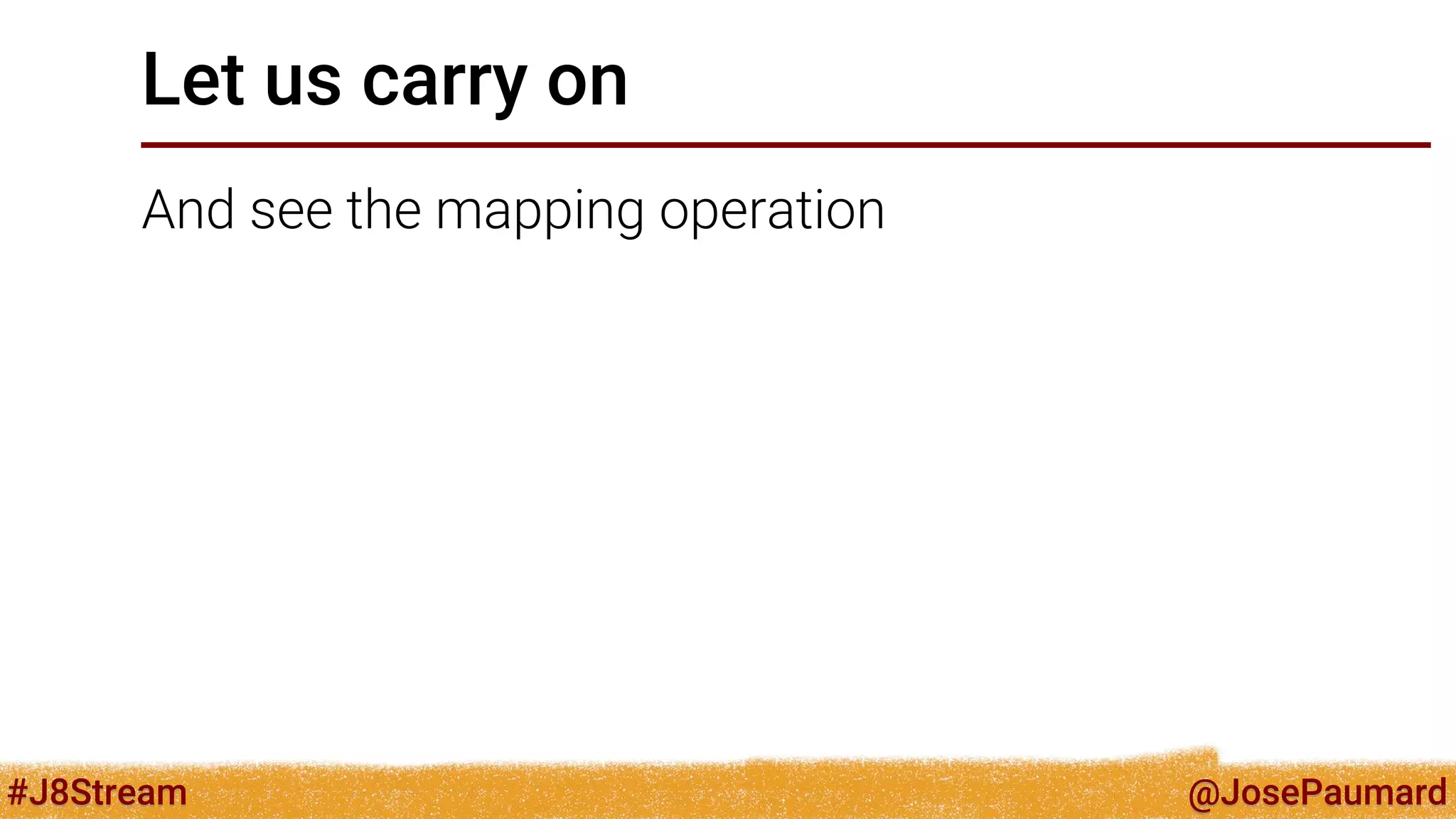 Let us carry on

And see the mapping operation

#J8Stream

@JosePaumard